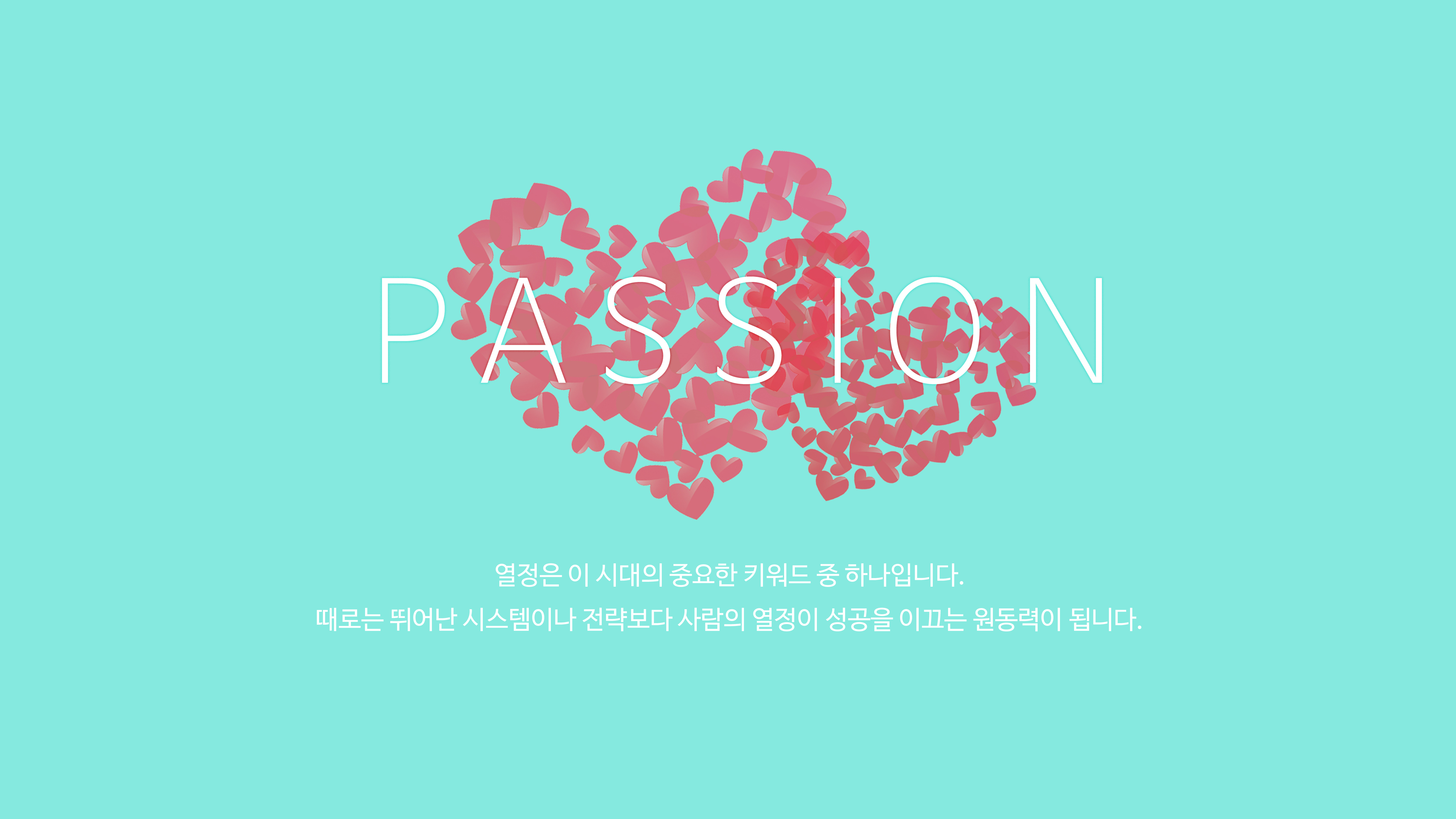 PASSION

열정은 이 시대의 중요한 키워드 중 하나입니다.
때로는 뛰어난 시스템이나 전략보다 사람의 열정이 성공을 이끄는 원동력이 됩니다.